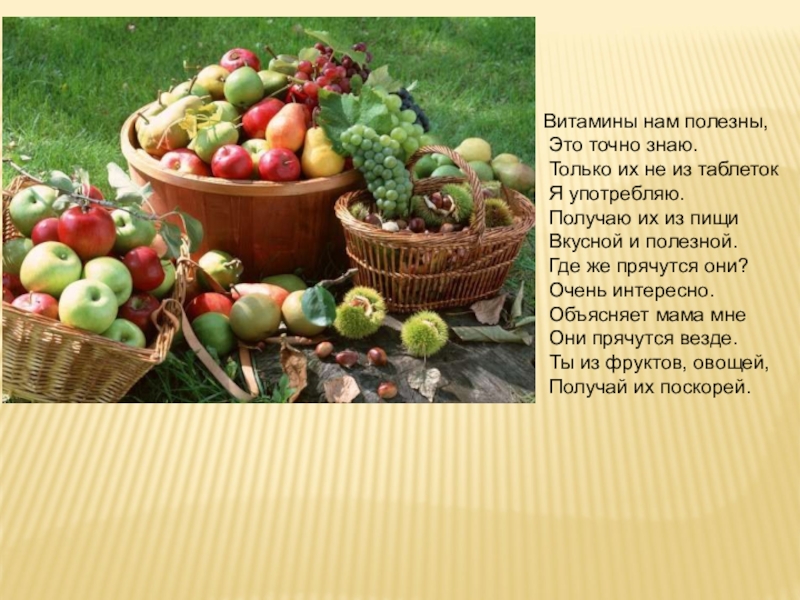 Витамины нам полезны,
Это точно знаю.
Только их не из таблеток
Я употребляю.
Получаю их из пищи
Вкусной и полезной.
Где же прячутся они?
Очень интересно.
Объясняет мама мне
Они прячутся везде.
Ты из фруктов, овощей,
Получай их поскорей.